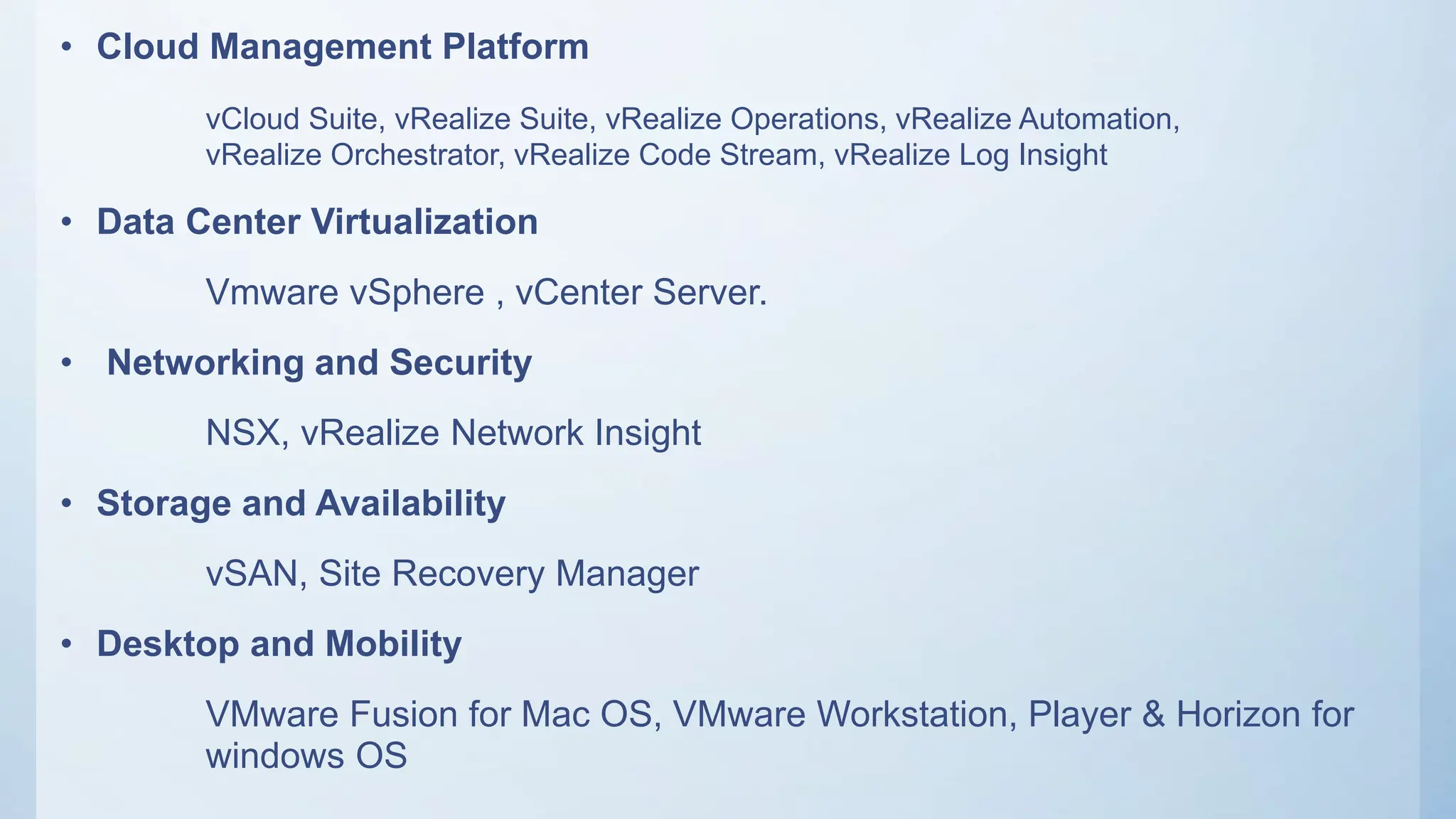 • Cloud Management Platform

vCloud Suite, vRealize Suite, vRealize Operations, vRealize Automation, vRealize Orchestrator, vRealize Code Stream, vRealize Log Insight

• Data Center Virtualization

Vmware vSphere , vCenter Server.

• Networking and Security

NSX, vRealize Network Insight

• Storage and Availability

vSAN, Site Recovery Manager

• Desktop and Mobility

VMware Fusion for Mac OS, VMware Workstation, Player & Horizon for windows OS